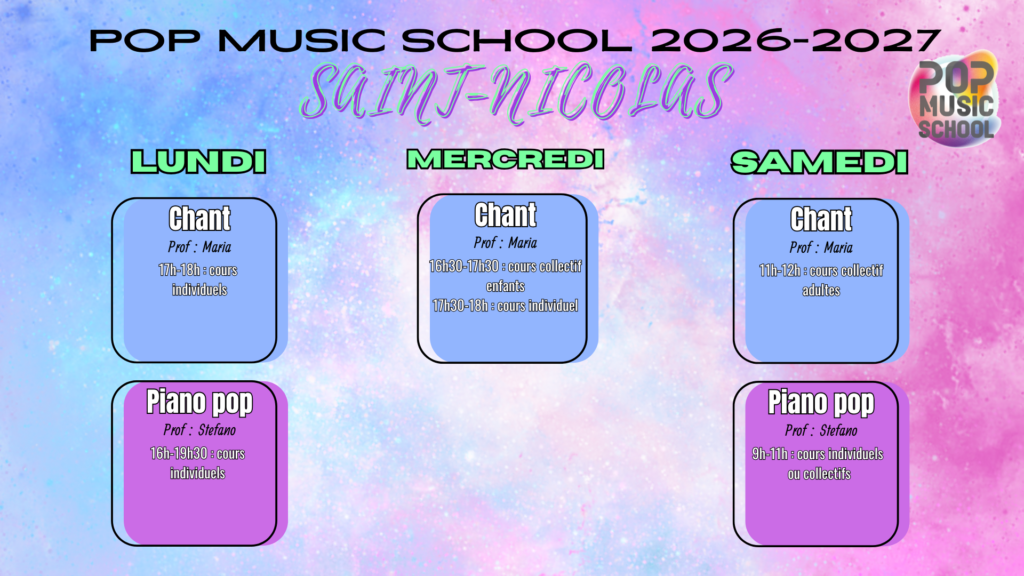 POP MUSIC SCHOOL 2026-2027

SAINT-NICOLAS

POP MUSIC SCHOOL

LUNDI

Chant
Prof : Maria
17h-18h : cours individuels

Piano pop
Prof : Stefano
16h-19h30 : cours individuels

MERCREDI

Chant
Prof : Maria
16h30-17h30 : cours collectif enfants
17h30-18h : cours individuel

SAMEDI

Chant
Prof : Maria
11h-12h : cours collectif adultes

Piano pop
Prof : Stefano
9h-11h : cours individuels ou collectifs